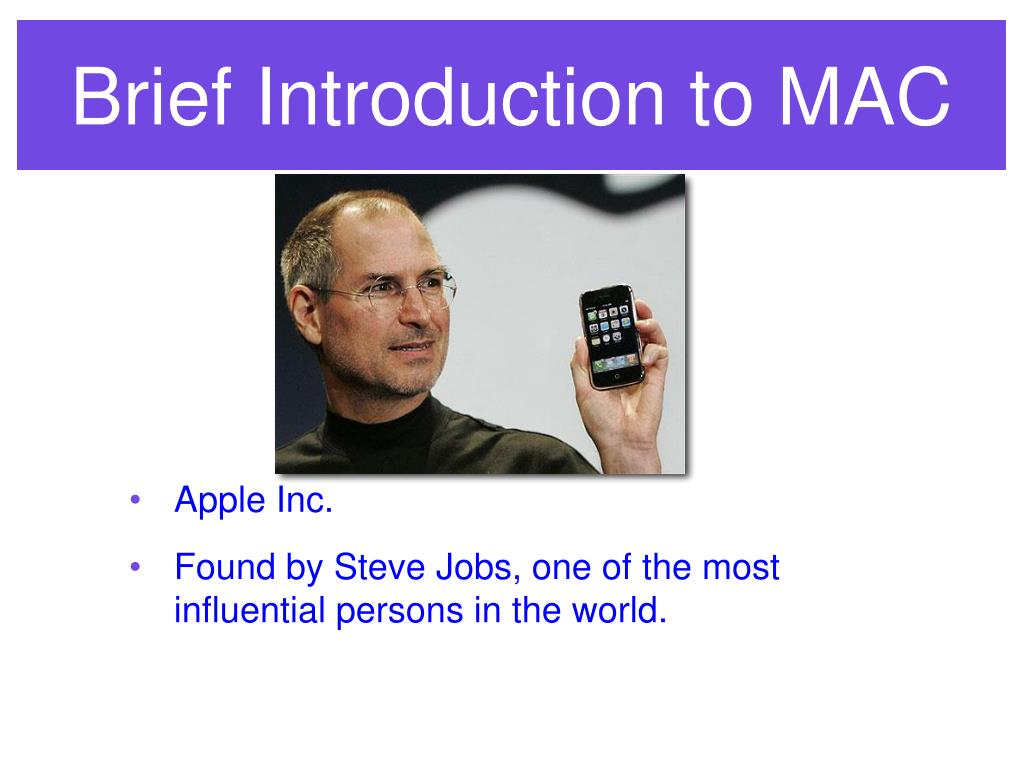 Brief Introduction to MAC

• Apple Inc.
• Found by Steve Jobs, one of the most influential persons in the world.